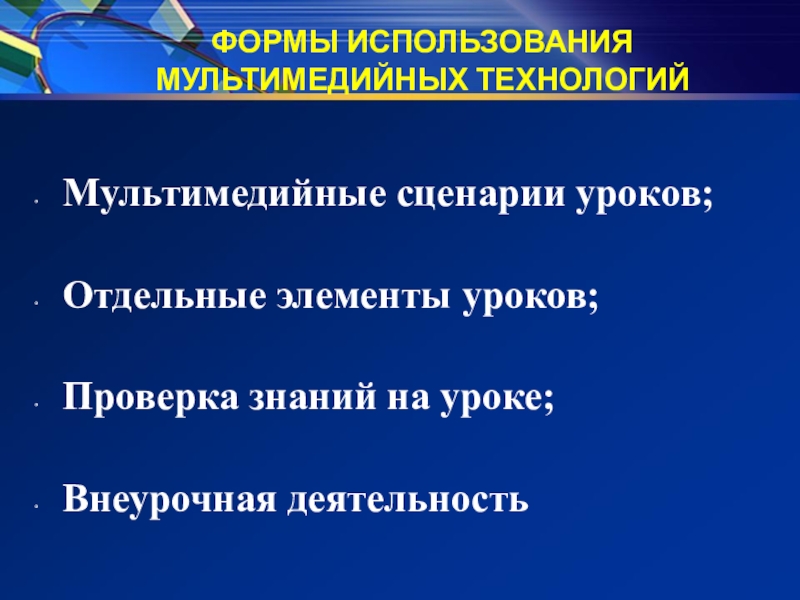 ФОРМЫ ИСПОЛЬЗОВАНИЯ МУЛЬТИМЕДИЙНЫХ ТЕХНОЛОГИЙ

- Мультимедийные сценарии уроков;
- Отдельные элементы уроков;
- Проверка знаний на уроке;
- Внеурочная деятельность